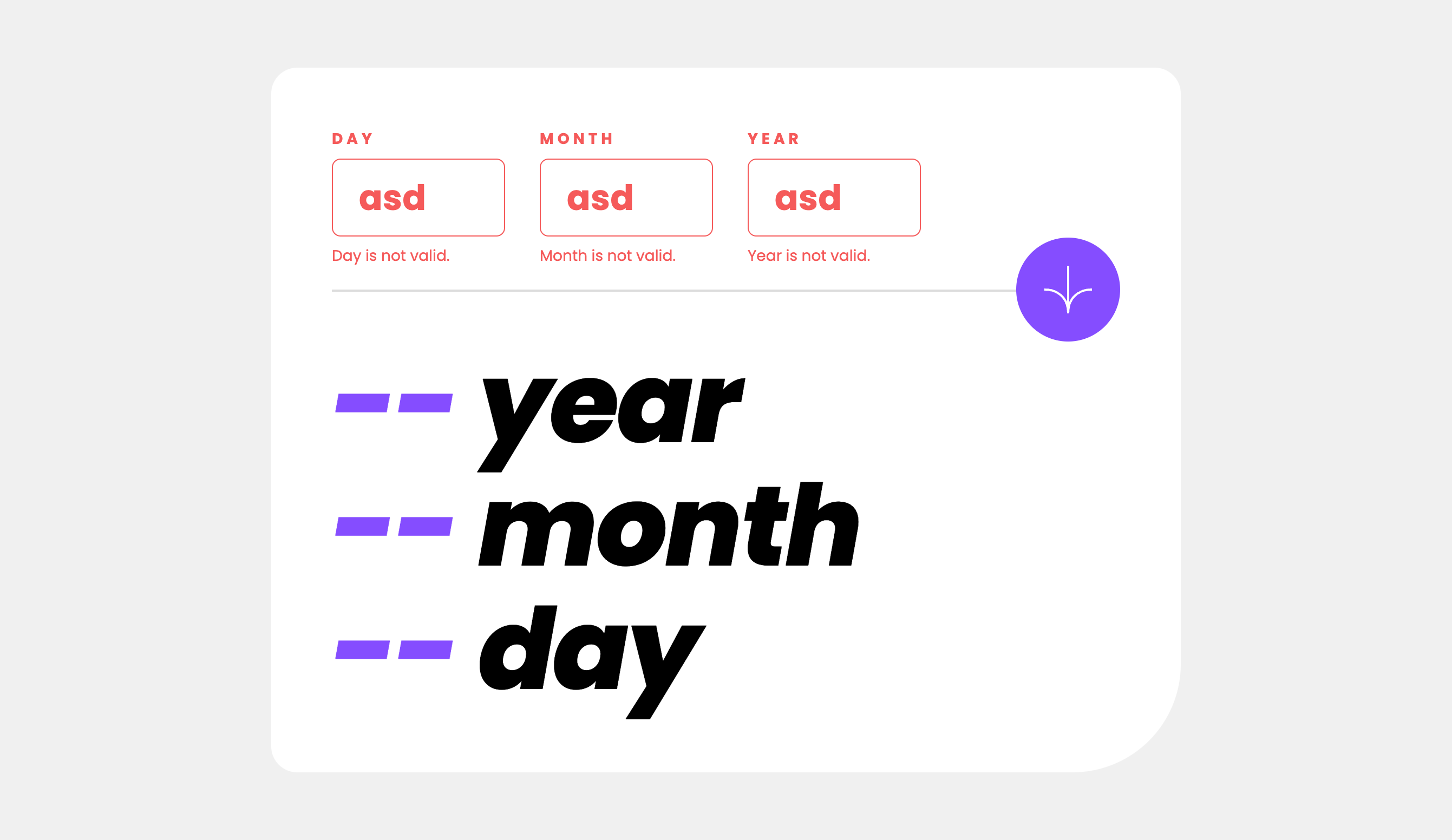 DAY
asd
Day is not valid.

MONTH
asd
Month is not valid.

YEAR
asd
Year is not valid.

-- year
-- month
-- day